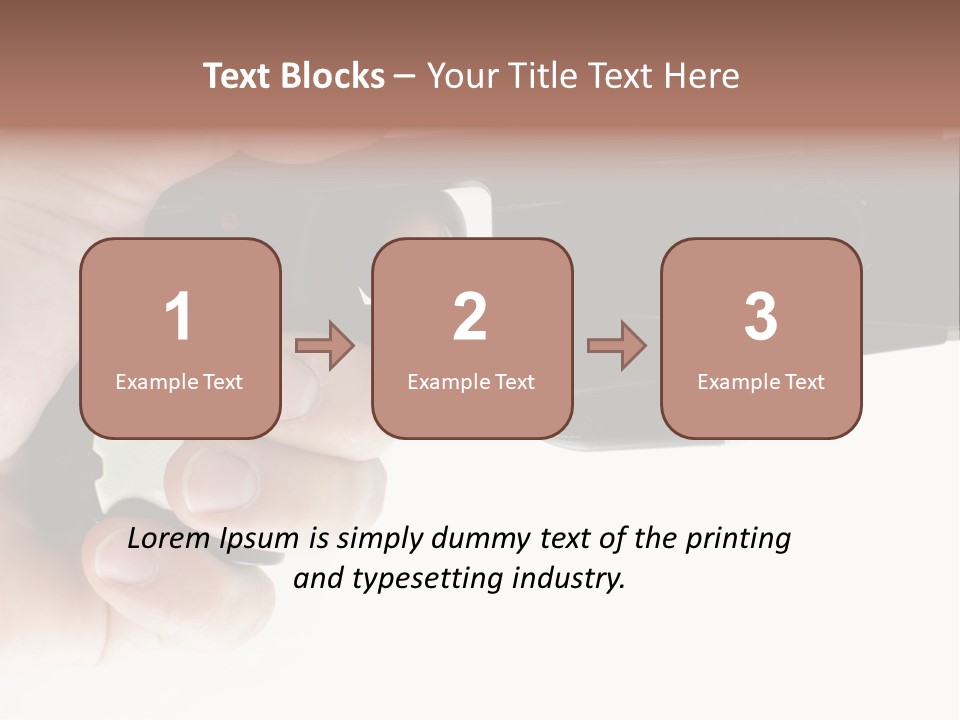 Text Blocks – Your Title Text Here

1
Example Text

2
Example Text

3
Example Text

Lorem Ipsum is simply dummy text of the printing and typesetting industry.